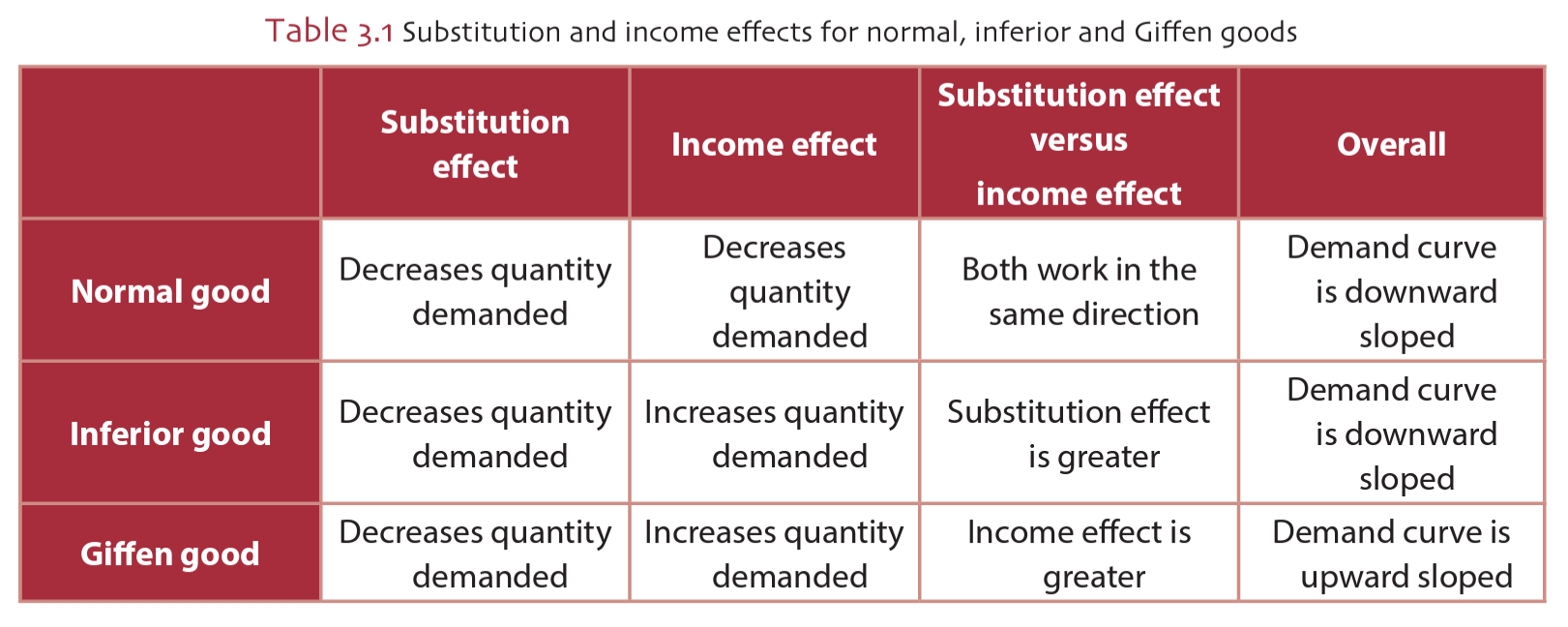 Table 3.1 Substitution and income effects for normal, inferior and Giffen goods

| | Substitution effect | Income effect | Substitution effect versus income effect | Overall |
|---|---|---|---|---|
| Normal good | Decreases quantity demanded | Decreases quantity demanded | Both work in the same direction | Demand curve is downward sloped |
| Inferior good | Decreases quantity demanded | Increases quantity demanded | Substitution effect is greater | Demand curve is downward sloped |
| Giffen good | Decreases quantity demanded | Increases quantity demanded | Income effect is greater | Demand curve is upward sloped |